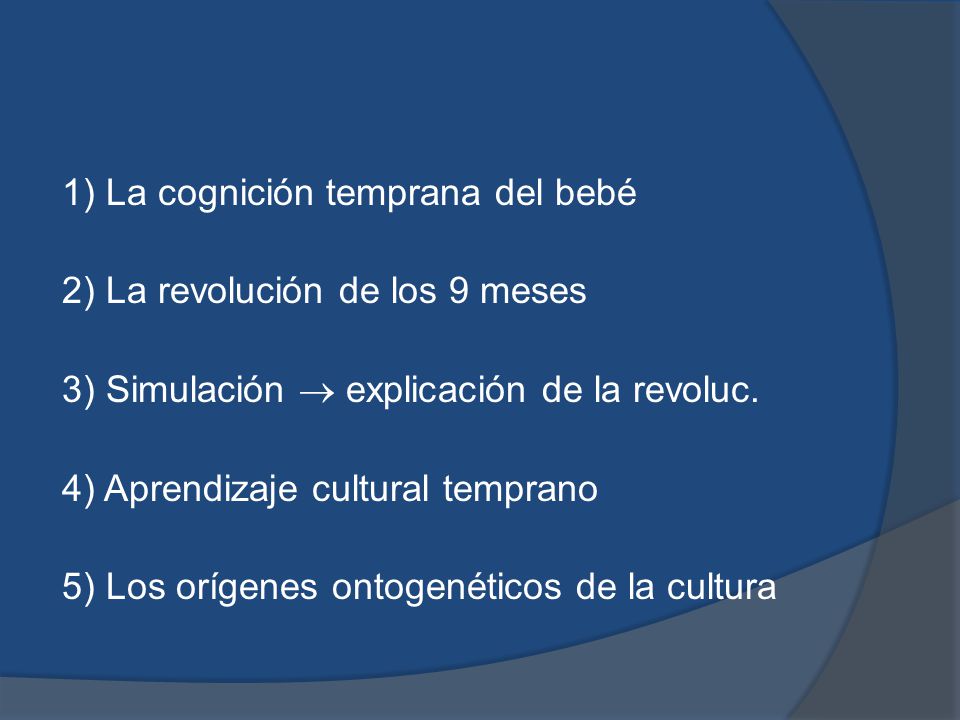 1) La cognición temprana del bebé

2) La revolución de los 9 meses

3) Simulación $\rightarrow$ explicación de la revoluc.

4) Aprendizaje cultural temprano

5) Los orígenes ontogenéticos de la cultura